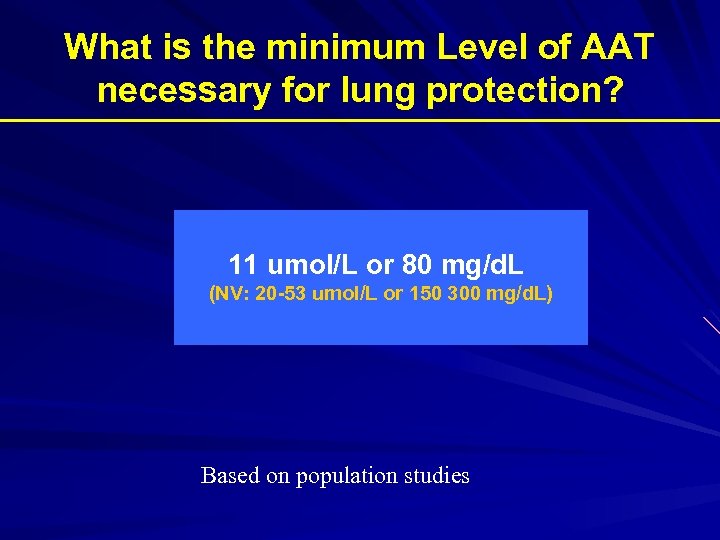 What is the minimum Level of AAT necessary for lung protection?

11 umol/L or 80 mg/dL
(NV: 20-53 umol/L or 150 300 mg/dL)

Based on population studies